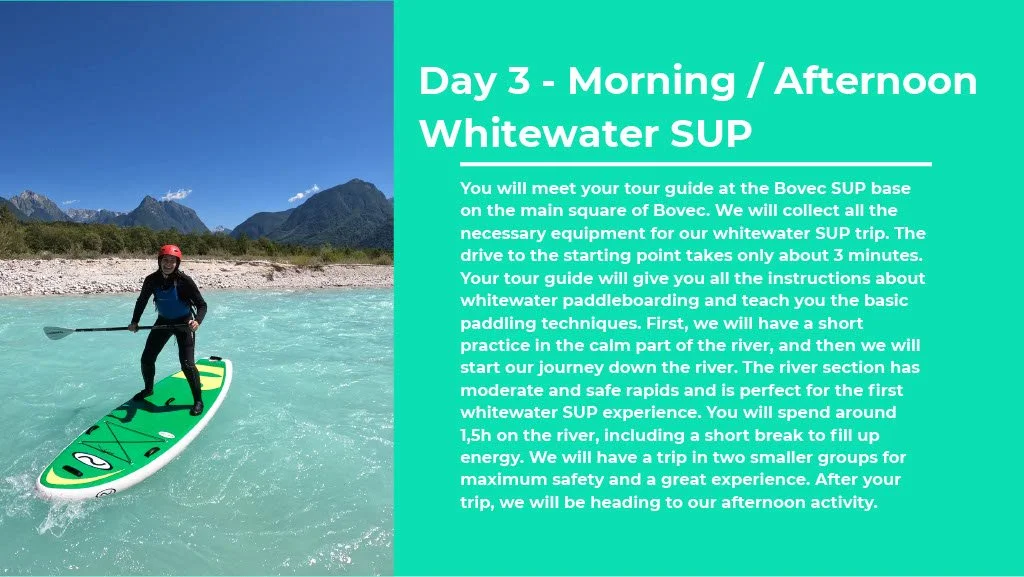 Day 3 - Morning / Afternoon Whitewater SUP

You will meet your tour guide at the Bovec SUP base on the main square of Bovec. We will collect all the necessary equipment for our whitewater SUP trip. The drive to the starting point takes only about 3 minutes. Your tour guide will give you all the instructions about whitewater paddleboarding and teach you the basic paddling techniques. First, we will have a short practice in the calm part of the river, and then we will start our journey down the river. The river section has moderate and safe rapids and is perfect for the first whitewater SUP experience. You will spend around 1,5h on the river, including a short break to fill up energy. We will have a trip in two smaller groups for maximum safety and a great experience. After your trip, we will be heading to our afternoon activity.